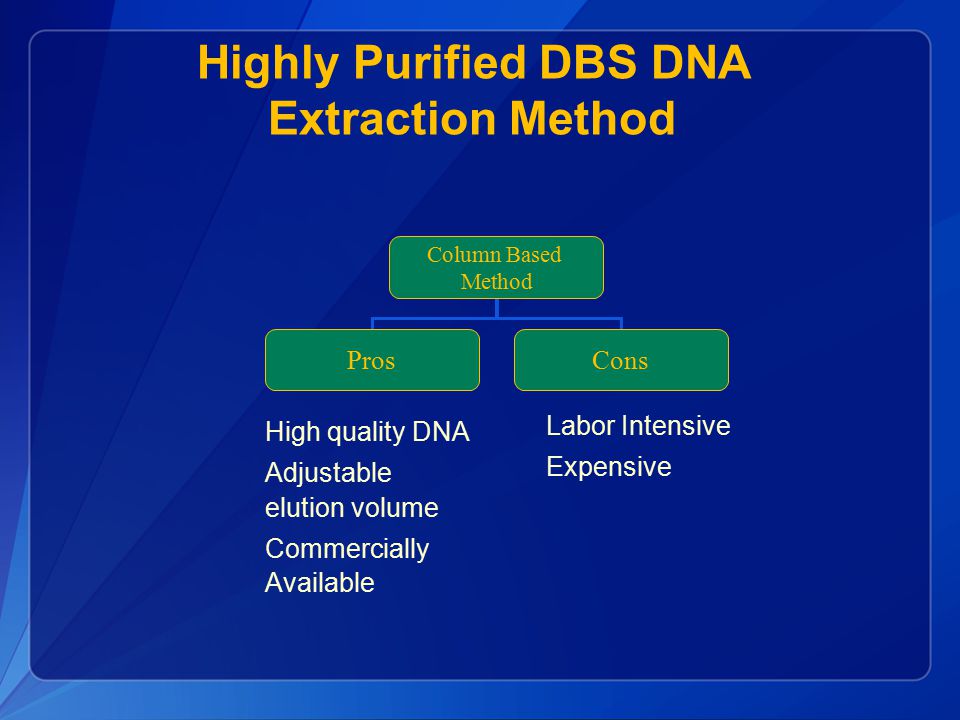 Highly Purified DBS DNA Extraction Method

Column Based Method

Pros

Cons

High quality DNA

Adjustable elution volume

Commercially Available

Labor Intensive

Expensive